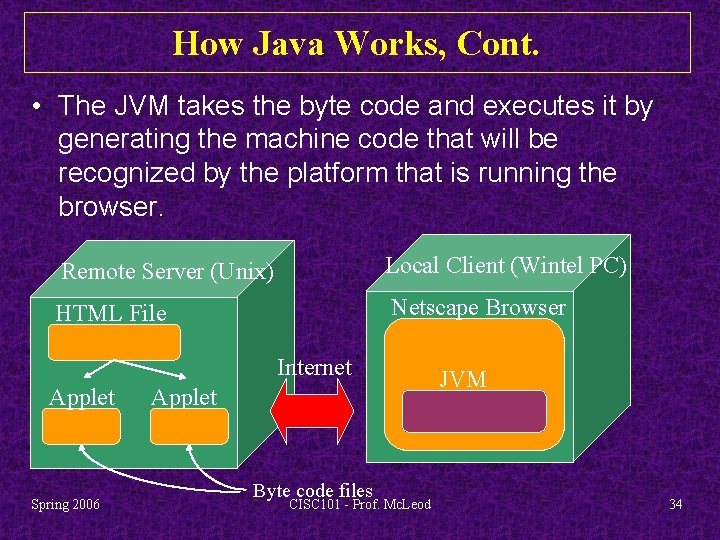 How Java Works, Cont.

• The JVM takes the byte code and executes it by generating the machine code that will be recognized by the platform that is running the browser.

Remote Server (Unix)

HTML File

Applet

Applet

Internet

Local Client (Wintel PC)

Netscape Browser

JVM

Byte code files

Spring 2006

CISC101 - Prof. McLeod

34